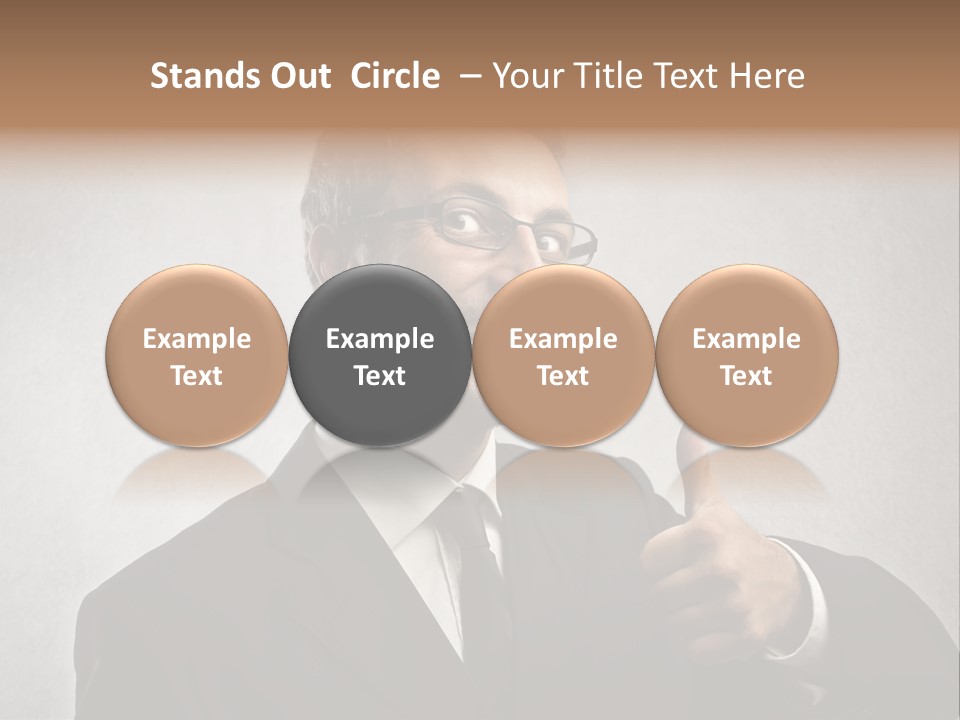 Stands Out Circle – Your Title Text Here

Example Text

Example Text

Example Text

Example Text